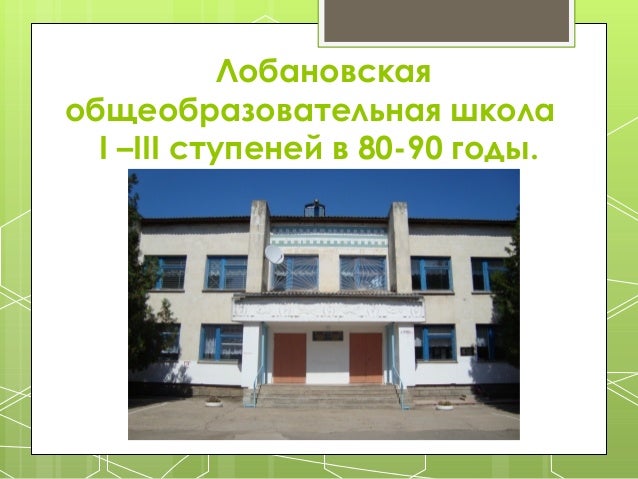 Лобановская общеобразовательная школа I –III ступеней в 80-90 годы.